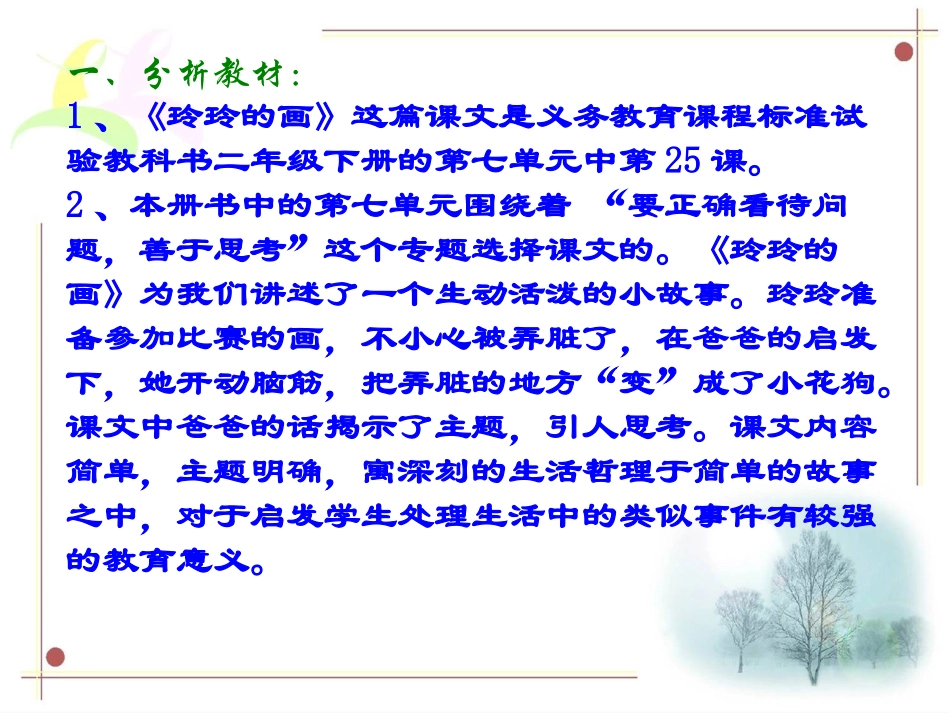 一、分析教材：
1、《玲玲的画》这篇课文是义务教育课程标准试验教科书二年级下册的第七单元中第25课。
2、本册书中的第七单元围绕着“要正确看待问题，善于思考”这个专题选择课文的。《玲玲的画》为我们讲述了一个生动活泼的小故事。玲玲准备参加比赛的画，不小心被弄脏了，在爸爸的启发下，她开动脑筋，把弄脏的地方“变”成了小花狗。课文中爸爸的话揭示了主题，引人思考。课文内容简单，主题明确，寓深刻的生活哲理于简单的故事之中，对于启发学生处理生活中的类似事件有较强的教育意义。